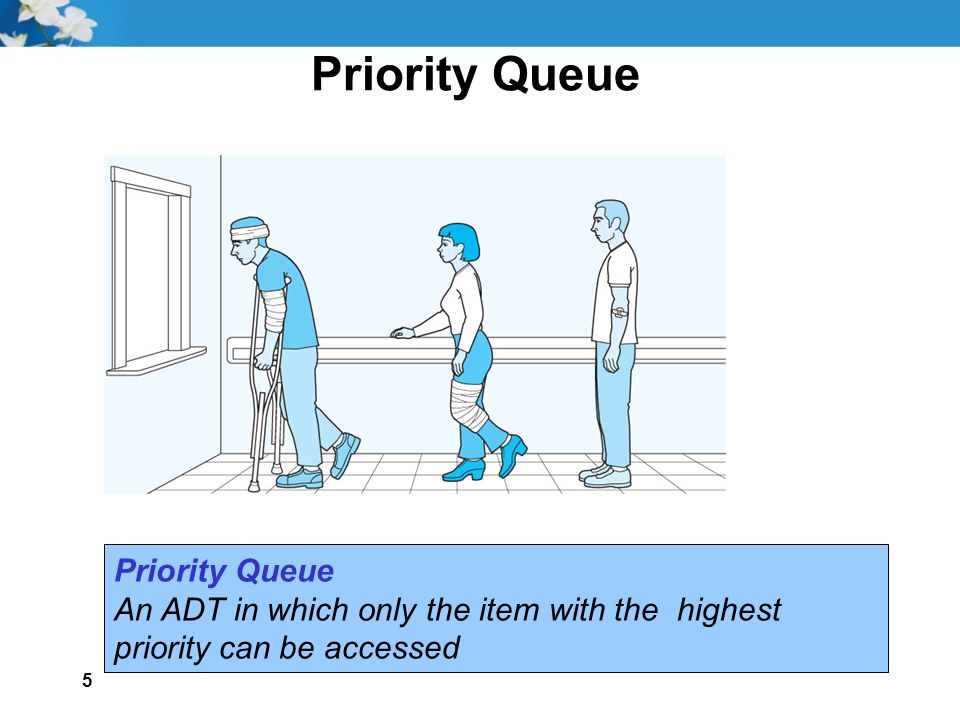 Priority Queue

Priority Queue
An ADT in which only the item with the highest priority can be accessed

5